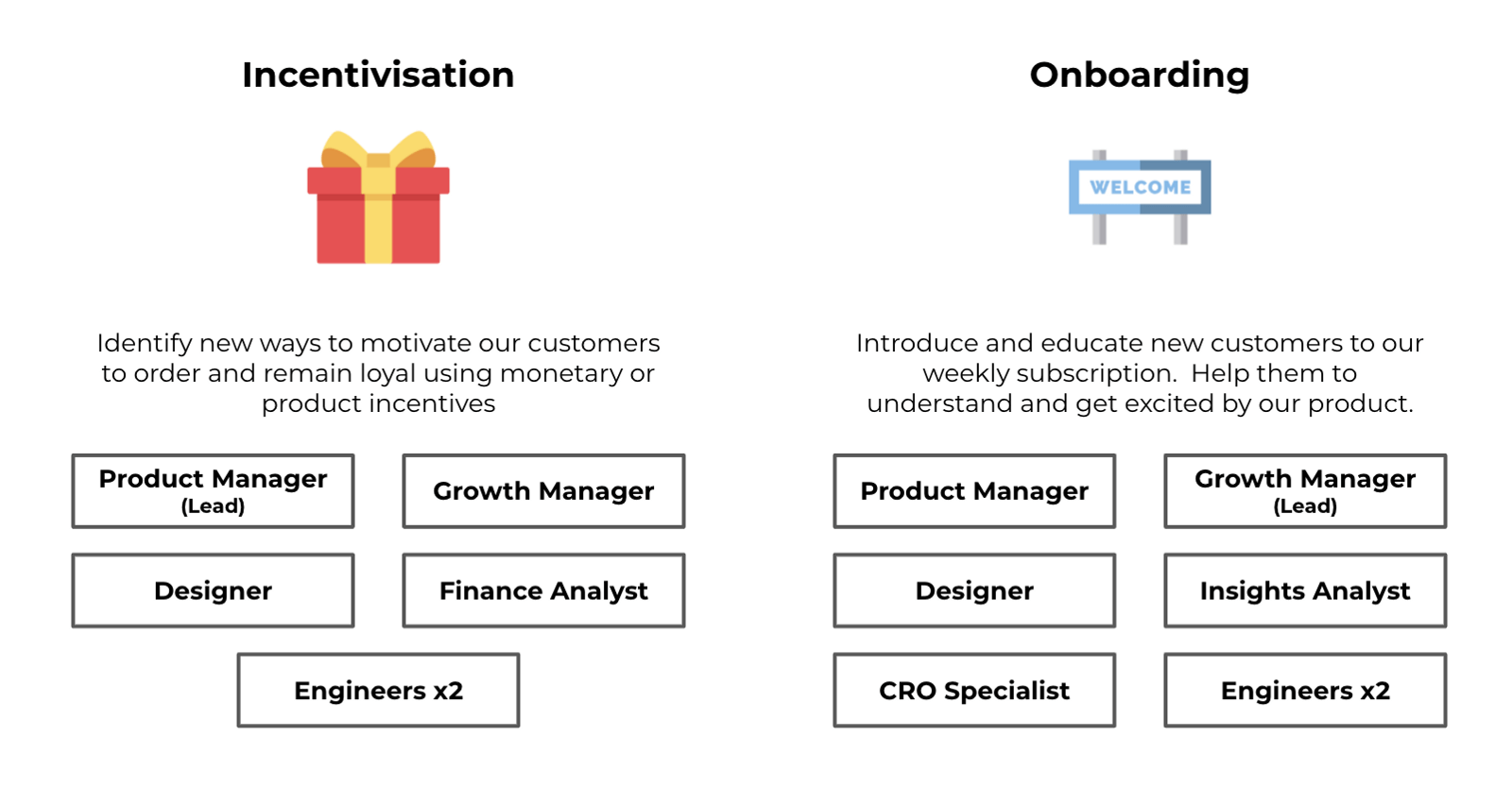 Incentivisation

Identify new ways to motivate our customers to order and remain loyal using monetary or product incentives

Product Manager
(Lead)

Growth Manager

Designer

Finance Analyst

Engineers x2

Onboarding

WELCOME

Introduce and educate new customers to our weekly subscription. Help them to understand and get excited by our product.

Product Manager

Growth Manager
(Lead)

Designer

Insights Analyst

CRO Specialist

Engineers x2